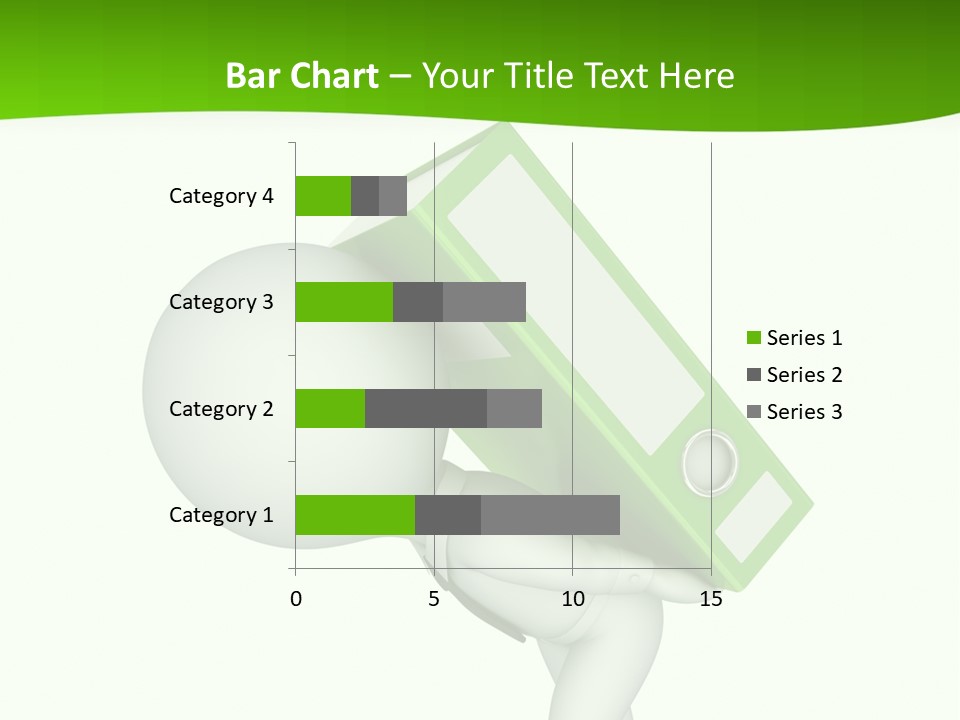 Bar Chart – Your Title Text Here

Category 4
Category 3
Category 2
Category 1

0
5
10
15

Series 1
Series 2
Series 3